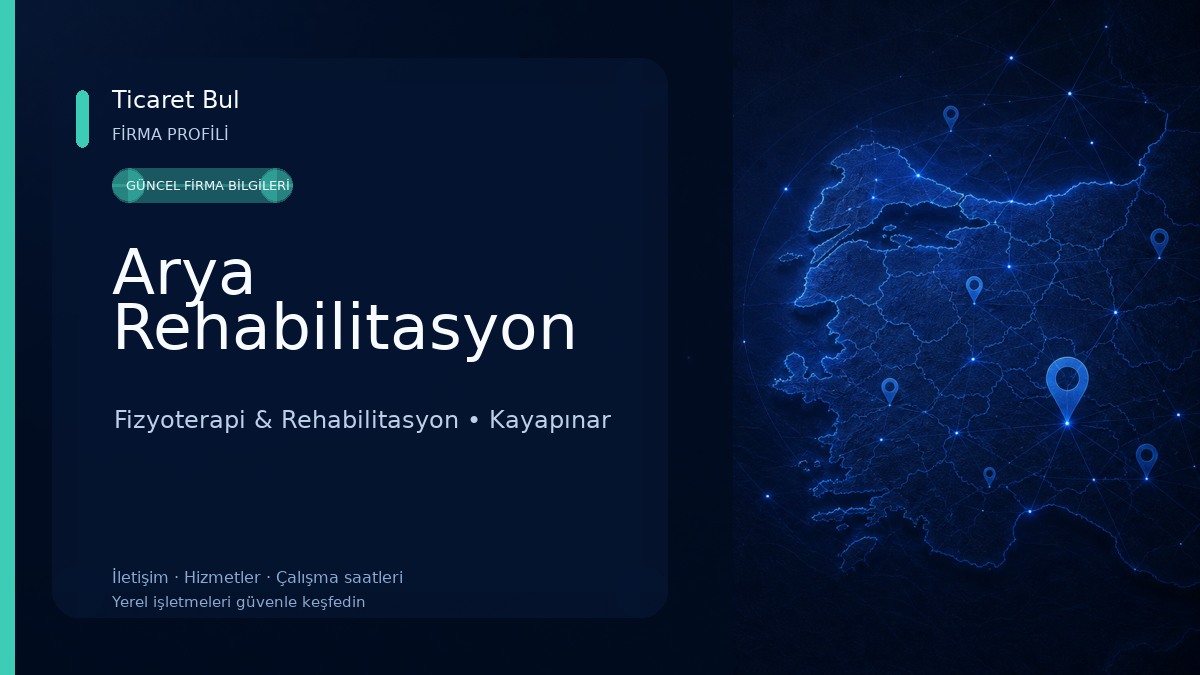 Ticaret Bul
FİRMA PROFİLİ

GÜNCEL FİRMA BİLGİLERİ

Arya Rehabilitasyon

Fizyoterapi & Rehabilitasyon • Kayapınar

İletişim · Hizmetler · Çalışma saatleri
Yerel işletmeleri güvenle keşfedin